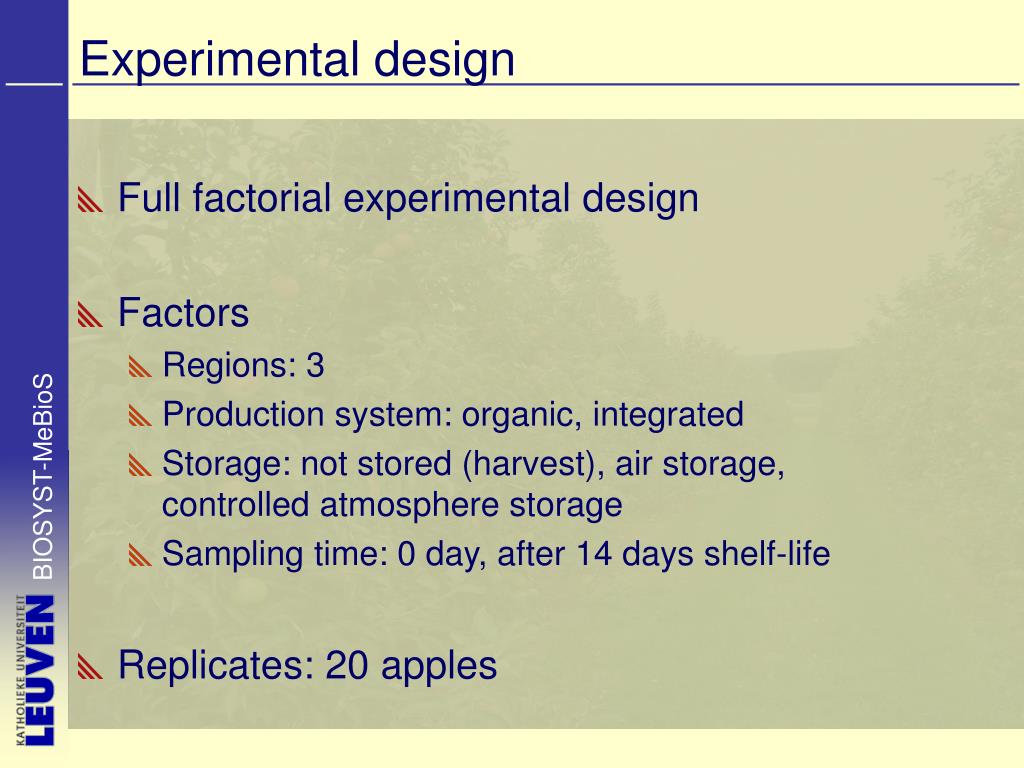 Experimental design

Full factorial experimental design

Factors
Regions: 3
Production system: organic, integrated
Storage: not stored (harvest), air storage, controlled atmosphere storage
Sampling time: 0 day, after 14 days shelf-life

Replicates: 20 apples

BIOSYST-MeBioS

KATHOLIEKE UNIVERSITEIT LEUVEN